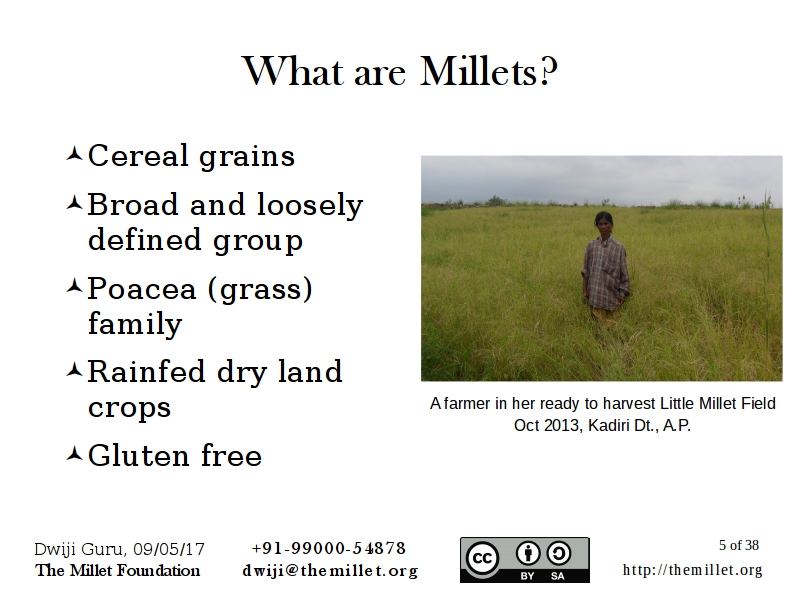 What are Millets?

Cereal grains

Broad and loosely defined group

Poacea (grass) family

Rainfed dry land crops

Gluten free

A farmer in her ready to harvest Little Millet Field
Oct 2013, Kadiri Dt., A.P.

Dwiji Guru, 09/05/17
The Millet Foundation

+91-99000-54878
dwiji@themillet.org

cc BY SA

5 of 38
http://themillet.org